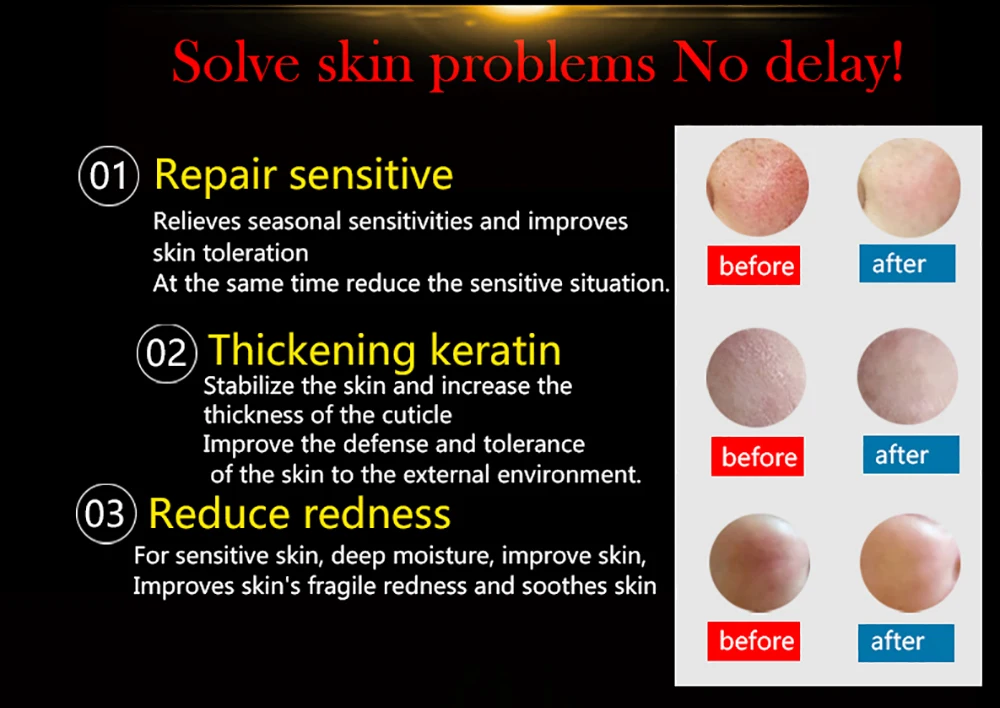 Solve skin problems No delay!

01 Repair sensitive

Relieves seasonal sensitivities and improves skin toleration
At the same time reduce the sensitive situation.

02 Thickening keratin

Stabilize the skin and increase the thickness of the cuticle
Improve the defense and tolerance of the skin to the external environment.

03 Reduce redness

For sensitive skin, deep moisture, improve skin,
Improves skin's fragile redness and soothes skin

before
after

before
after

before
after